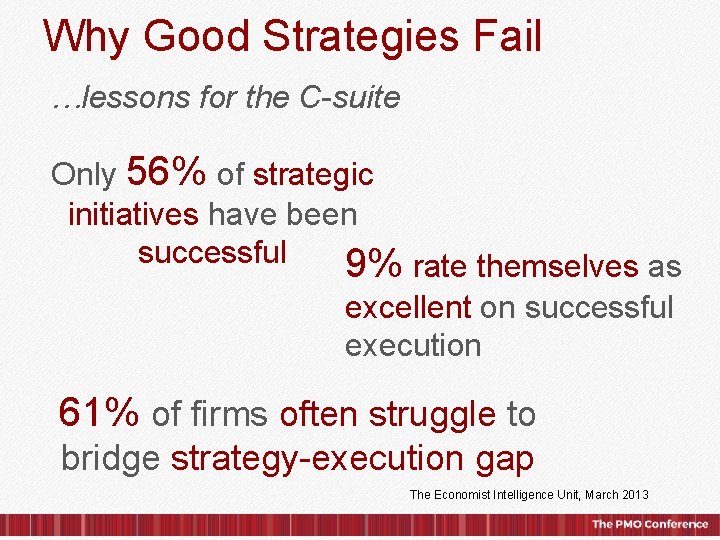 Why Good Strategies Fail

…lessons for the C-suite

Only 56% of strategic initiatives have been successful

9% rate themselves as excellent on successful execution

61% of firms often struggle to bridge strategy-execution gap

The Economist Intelligence Unit, March 2013

The PMO Conference